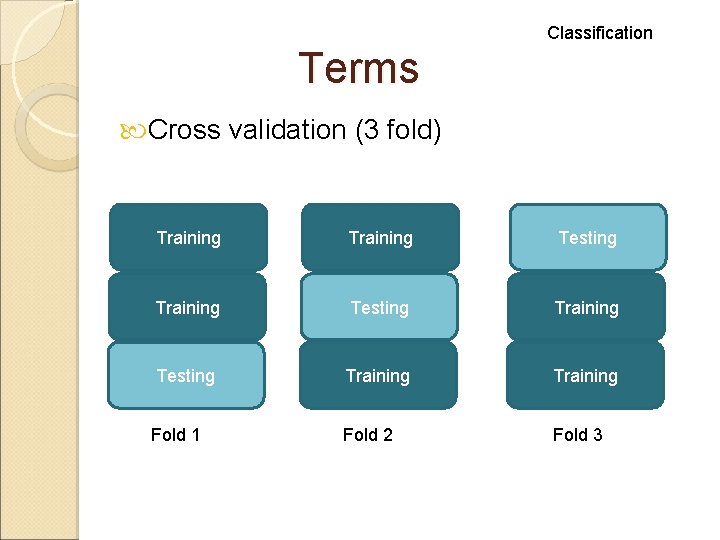 Classification

Terms

Cross validation (3 fold)

Training
Training
Testing
Fold 1

Training
Testing
Training
Fold 2

Testing
Training
Training
Fold 3